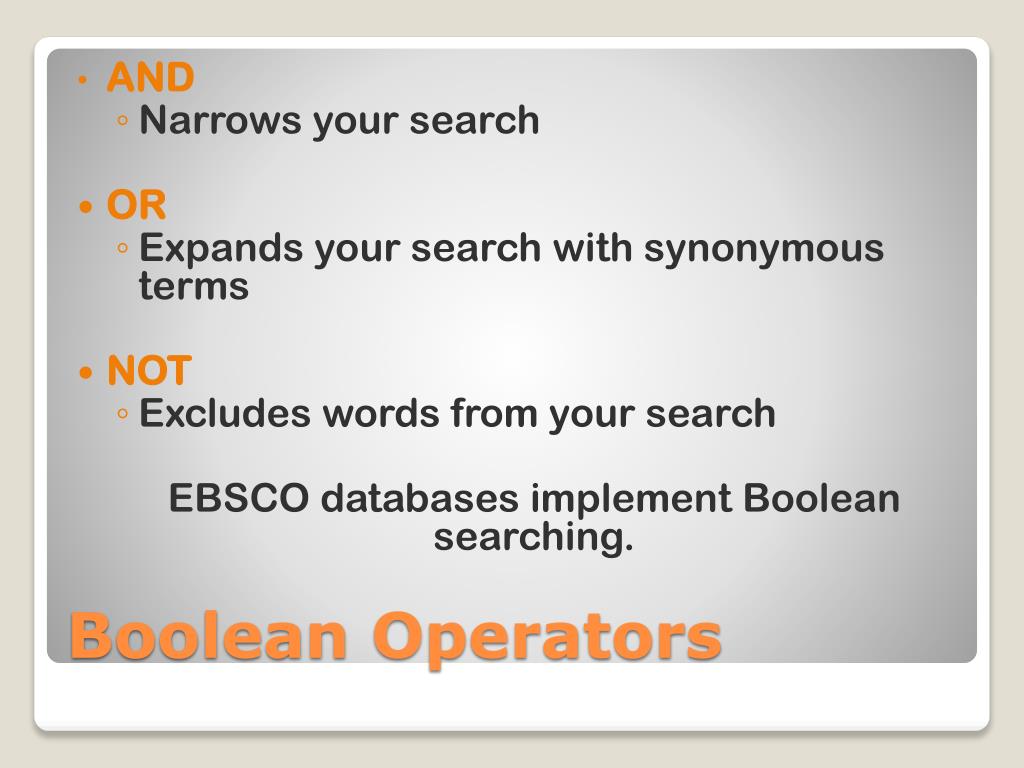 • AND
◦ Narrows your search

• OR
◦ Expands your search with synonymous terms

• NOT
◦ Excludes words from your search

EBSCO databases implement Boolean searching.

Boolean Operators